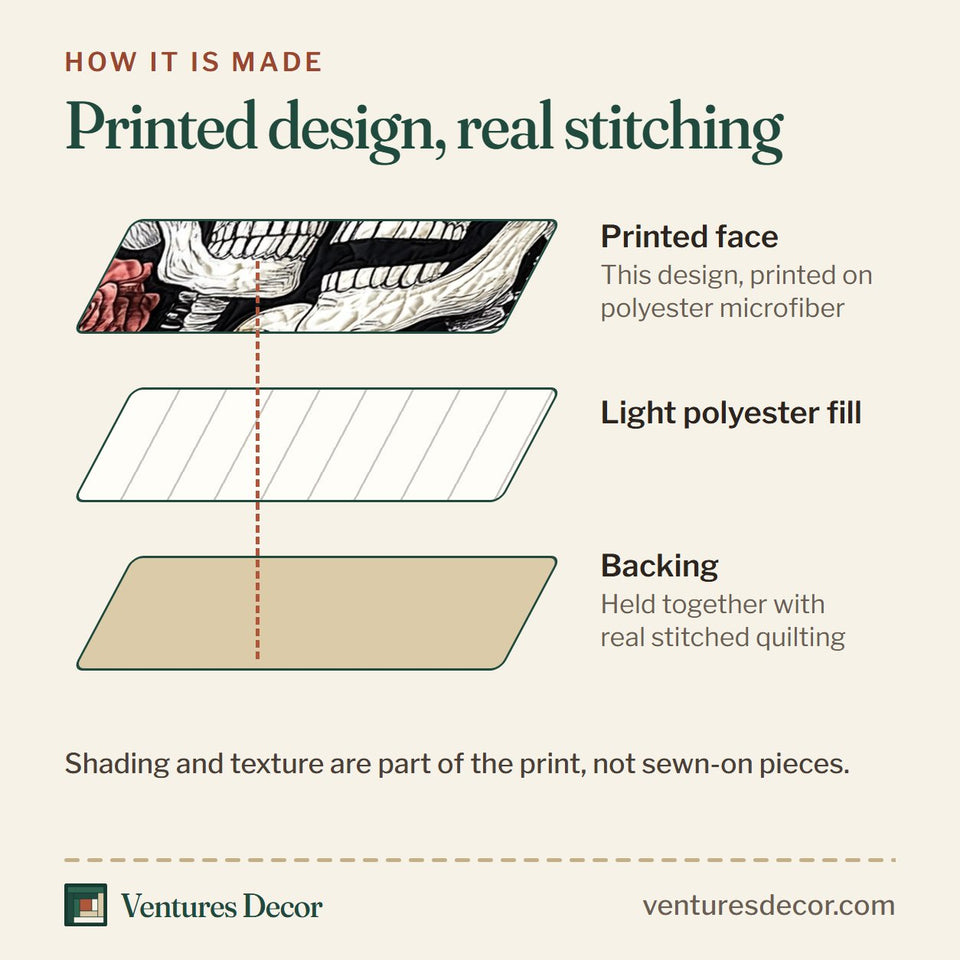 HOW IT IS MADE

Printed design, real stitching

Printed face
This design, printed on polyester microfiber

Light polyester fill

Backing
Held together with real stitched quilting

Shading and texture are part of the print, not sewn-on pieces.

Ventures Decor

venturesdecor.com